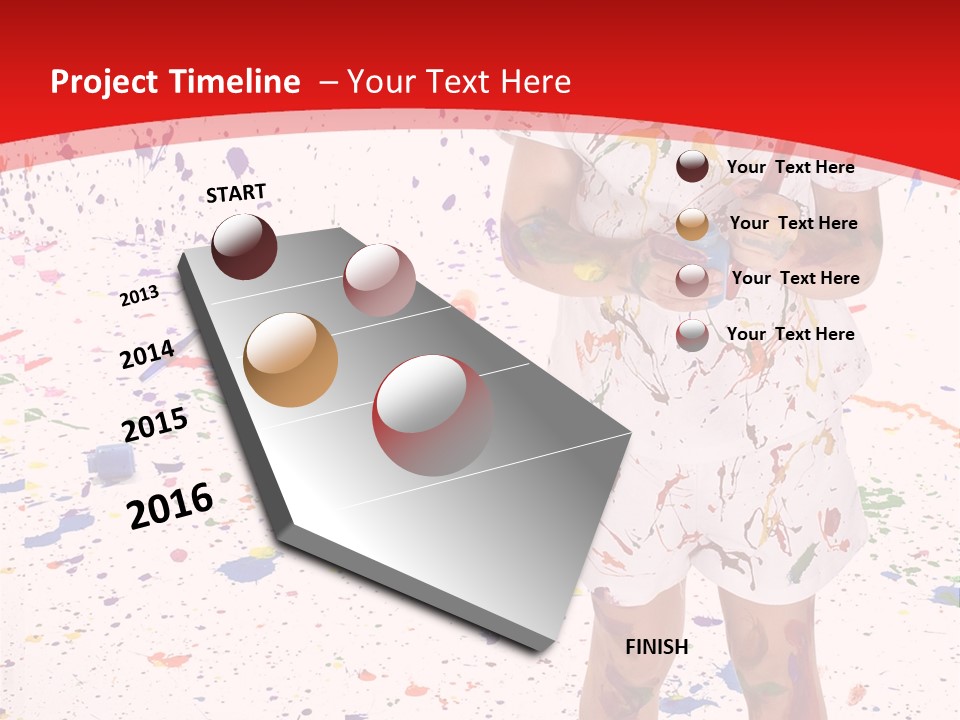 Project Timeline – Your Text Here

START

2013

2014

2015

2016

FINISH

Your Text Here

Your Text Here

Your Text Here

Your Text Here